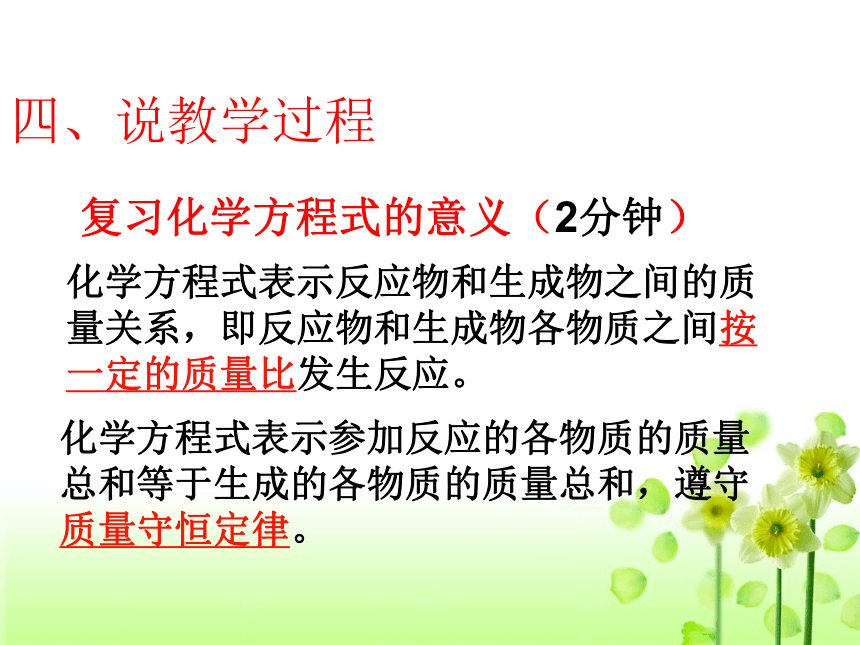 四、说教学过程

复习化学方程式的意义（2分钟）

化学方程式表示反应物和生成物之间的质量关系，即反应物和生成物各物质之间按一定的质量比发生反应。

化学方程式表示参加反应的各物质的质量总和等于生成的各物质的质量总和，遵守质量守恒定律。